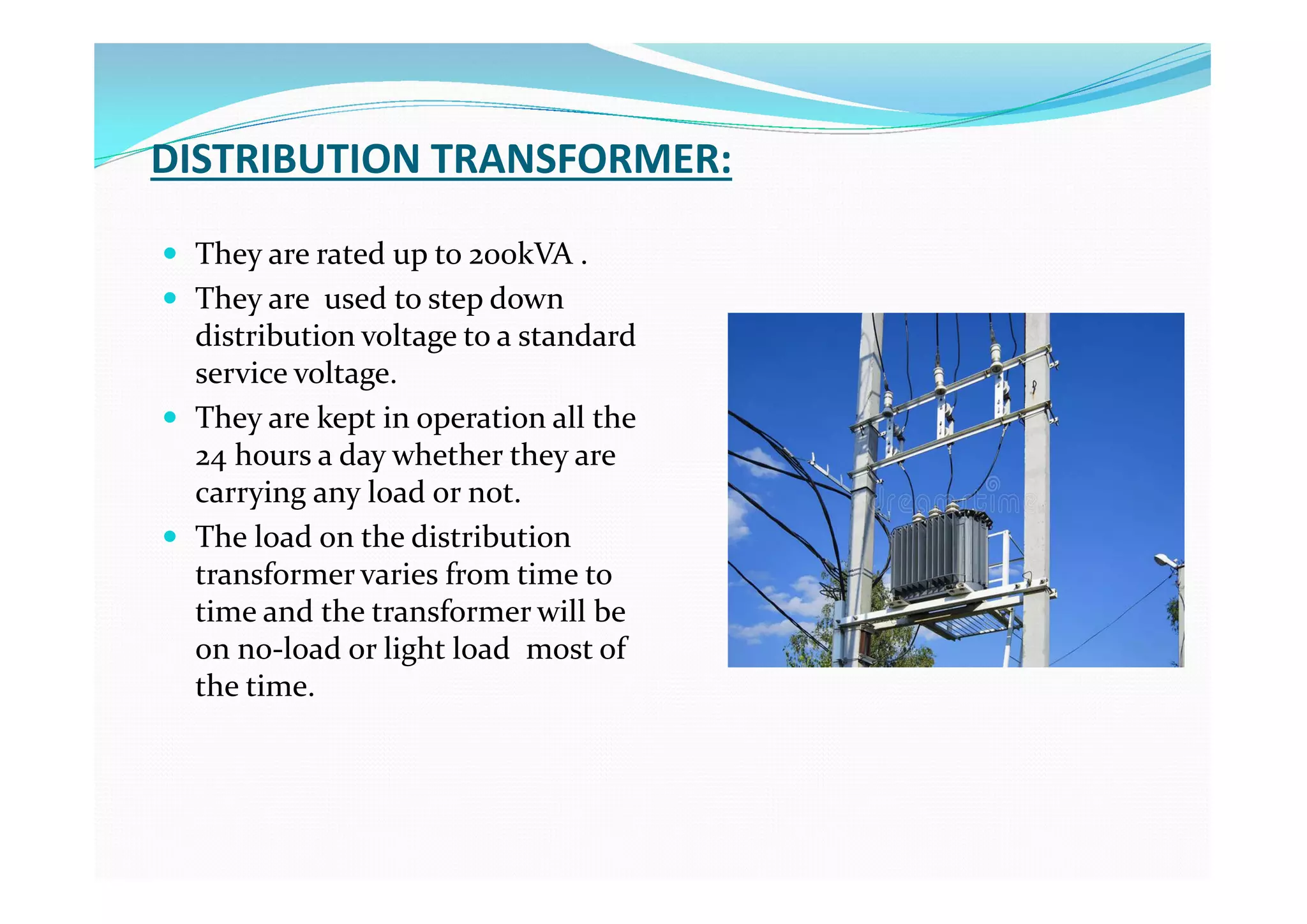 DISTRIBUTION TRANSFORMER:

- They are rated up to 200kVA .
- They are used to step down distribution voltage to a standard service voltage.
- They are kept in operation all the 24 hours a day whether they are carrying any load or not.
- The load on the distribution transformer varies from time to time and the transformer will be on no-load or light load most of the time.

dreamstime